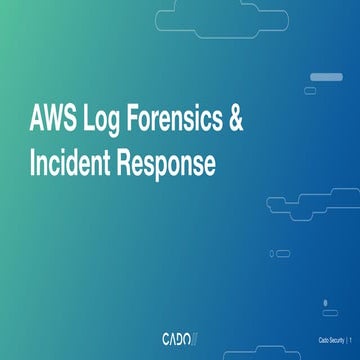 AWS Log Forensics & Incident Response

CADO//

Cado Security | 1